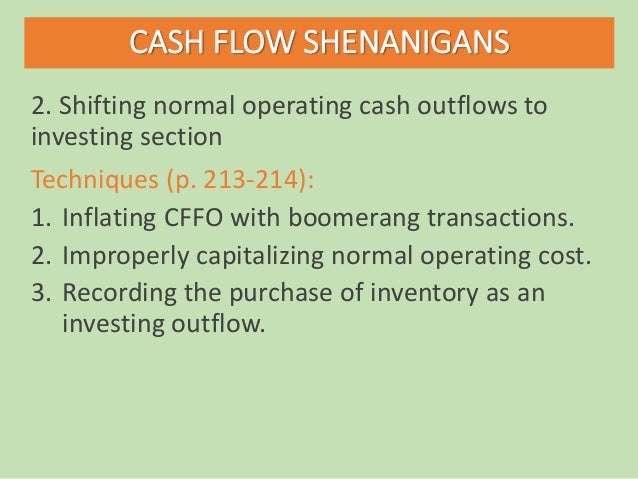 CASH FLOW SHENANIGANS

2. Shifting normal operating cash outflows to investing section

Techniques (p. 213-214):

1. Inflating CFFO with boomerang transactions.
2. Improperly capitalizing normal operating cost.
3. Recording the purchase of inventory as an investing outflow.